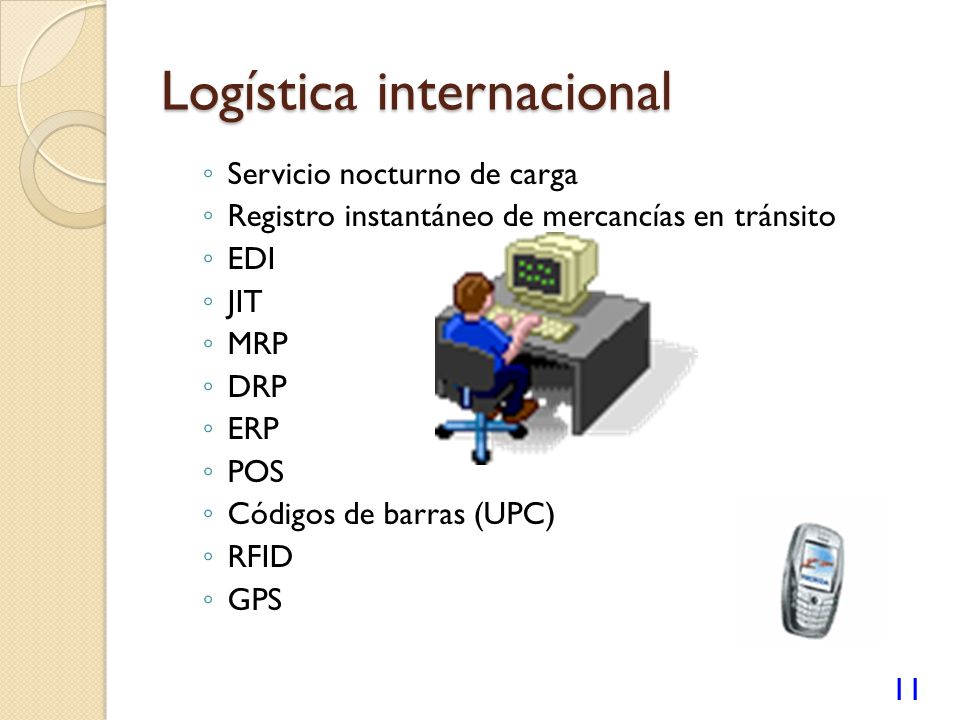 Logística internacional

◦ Servicio nocturno de carga
◦ Registro instantáneo de mercancías en tránsito
◦ EDI
◦ JIT
◦ MRP
◦ DRP
◦ ERP
◦ POS
◦ Códigos de barras (UPC)
◦ RFID
◦ GPS

NOKIA

11